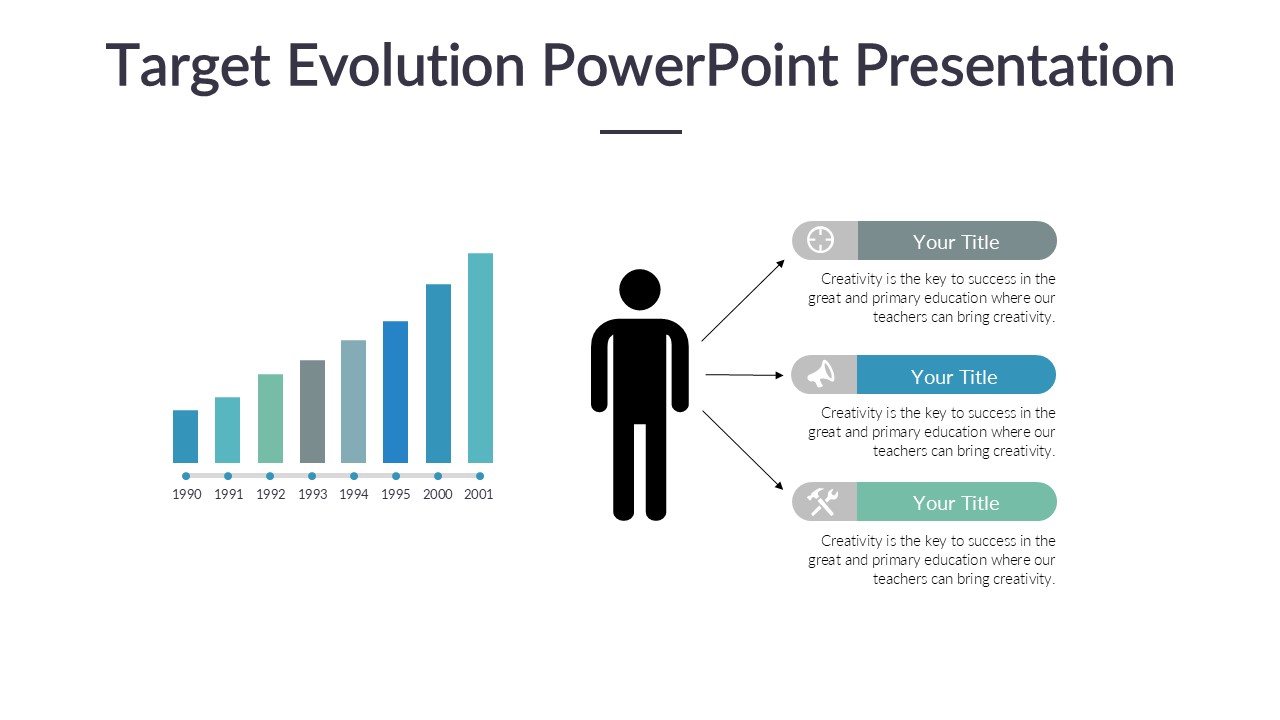 Target Evolution PowerPoint Presentation

1990 1991 1992 1993 1994 1995 2000 2001

Your Title

Creativity is the key to success in the great and primary education where our teachers can bring creativity.

Your Title

Creativity is the key to success in the great and primary education where our teachers can bring creativity.

Your Title

Creativity is the key to success in the great and primary education where our teachers can bring creativity.